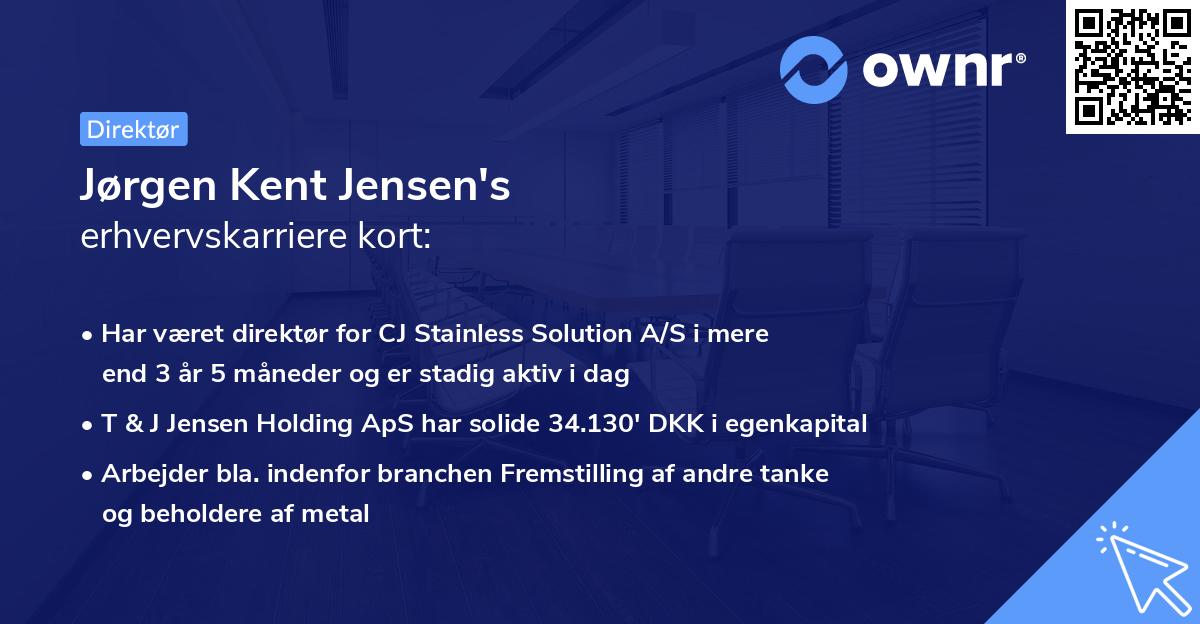 ownr®

Direktør

Jørgen Kent Jensen's
erhvervskarriere kort:

• Har været direktør for CJ Stainless Solution A/S i mere end 3 år 5 måneder og er stadig aktiv i dag
• T & J Jensen Holding ApS har solide 34.130' DKK i egenkapital
• Arbejder bla. indenfor branchen Fremstilling af andre tanke og beholdere af metal